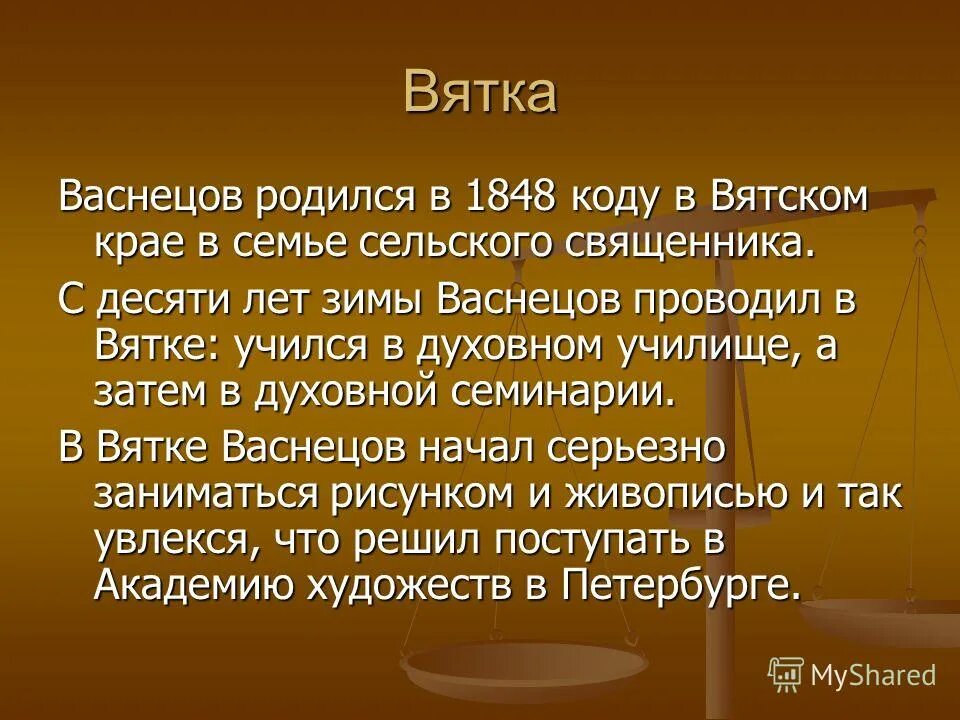 Вятка

Васнецов родился в 1848 коду в Вятском крае в семье сельского священника.

С десяти лет зимы Васнецов проводил в Вятке: учился в духовном училище, а затем в духовной семинарии.

В Вятке Васнецов начал серьезно заниматься рисунком и живописью и так увлекся, что решил поступать в Академию художеств в Петербурге.

MyShared